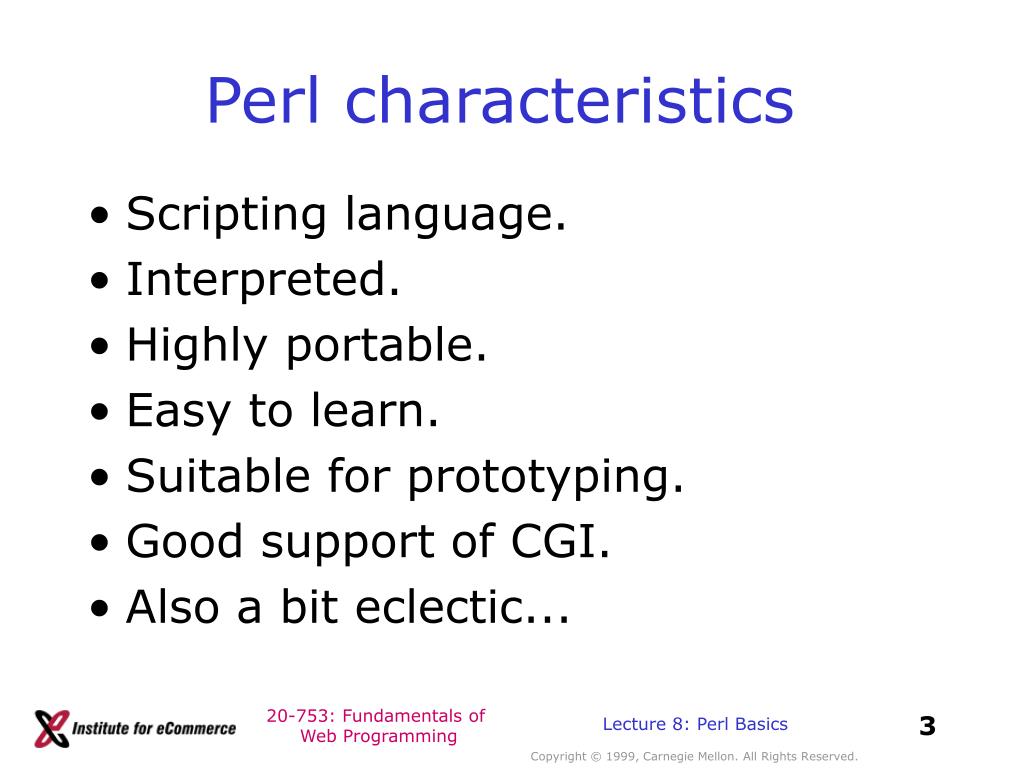 Perl characteristics

• Scripting language.
• Interpreted.
• Highly portable.
• Easy to learn.
• Suitable for prototyping.
• Good support of CGI.
• Also a bit eclectic...

Institute for eCommerce

20-753: Fundamentals of Web Programming

Lecture 8: Perl Basics

3

Copyright © 1999, Carnegie Mellon. All Rights Reserved.